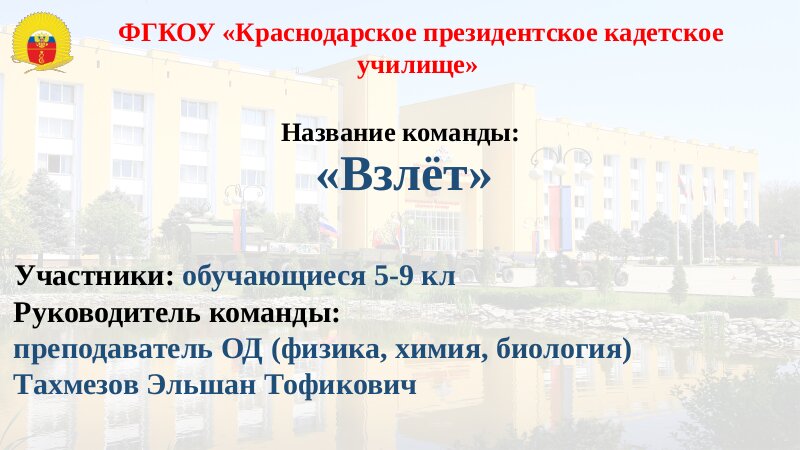 ФГКОУ «Краснодарское президентское кадетское училище»

Название команды:
«Взлёт»

Участники: обучающиеся 5-9 кл
Руководитель команды:
преподаватель ОД (физика, химия, биология)
Тахмезов Эльшан Тофикович